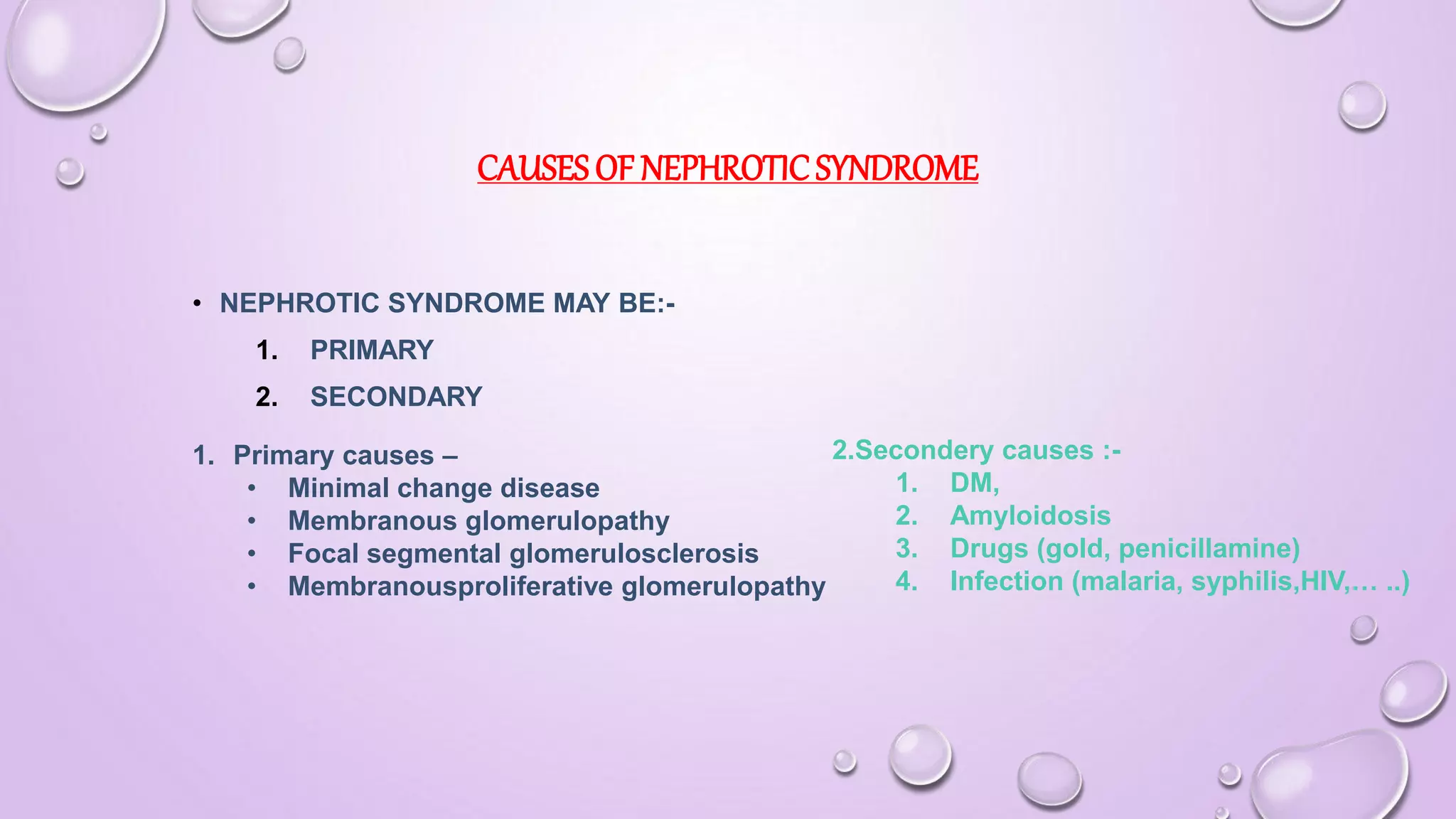 CAUSES OF NEPHROTIC SYNDROME

• NEPHROTIC SYNDROME MAY BE:-

1. PRIMARY
2. SECONDARY

1. Primary causes –
• Minimal change disease
• Membranous glomerulopathy
• Focal segmental glomerulosclerosis
• Membranousproliferative glomerulopathy

2.Secondery causes :-
1. DM,
2. Amyloidosis
3. Drugs (gold, penicillamine)
4. Infection (malaria, syphilis,HIV,… ..)